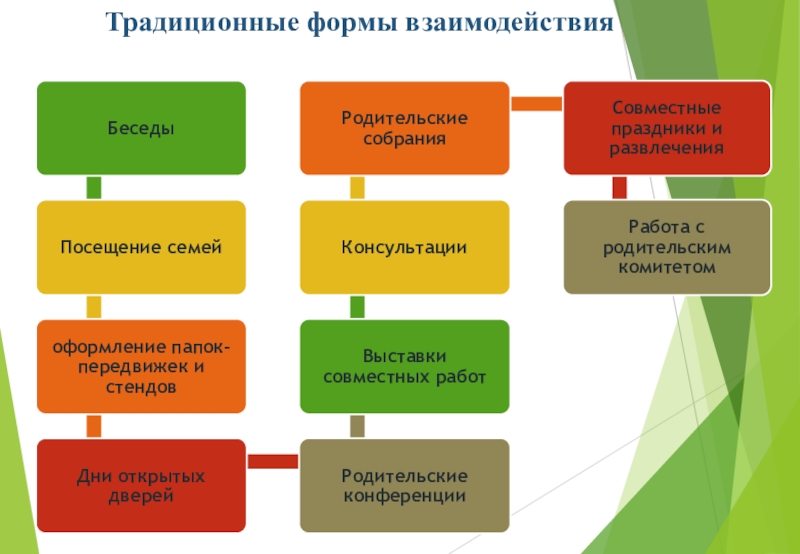 Традиционные формы взаимодействия

Беседы

Посещение семей

оформление папок-передвижек и стендов

Дни открытых дверей

Родительские конференции

Выставки совместных работ

Консультации

Родительские собрания

Совместные праздники и развлечения

Работа с родительским комитетом